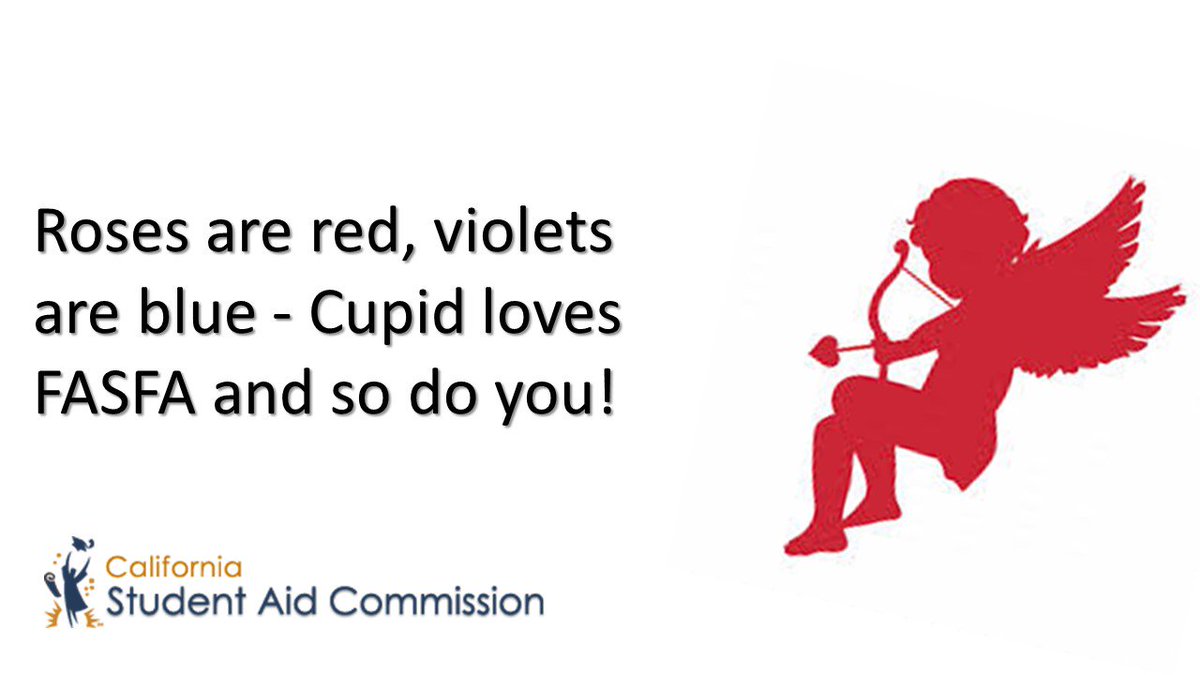 Roses are red, violets are blue - Cupid loves FASFA and so do you!

California
Student Aid Commission